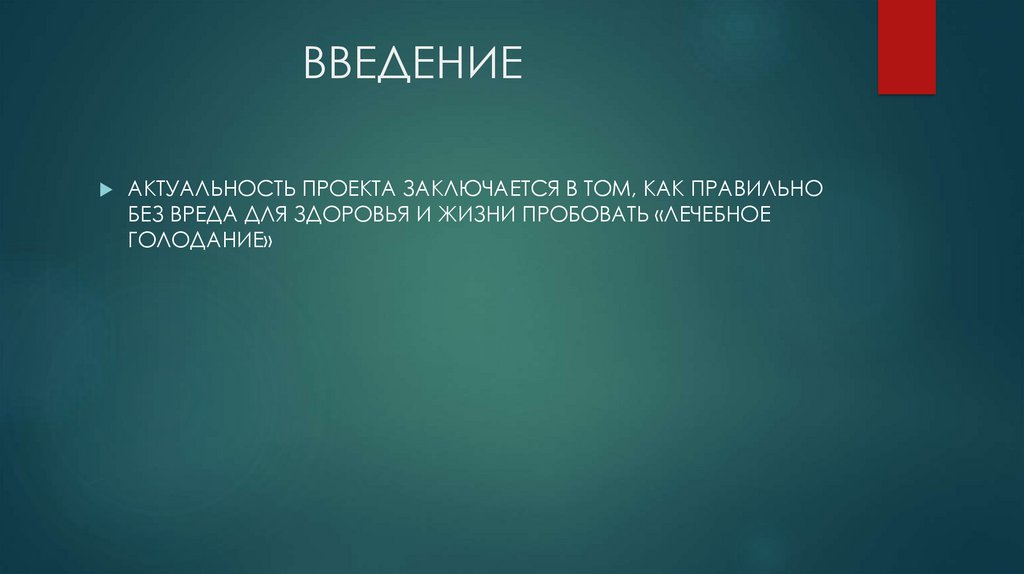 ВВЕДЕНИЕ

АКТУАЛЬНОСТЬ ПРОЕКТА ЗАКЛЮЧАЕТСЯ В ТОМ, КАК ПРАВИЛЬНО БЕЗ ВРЕДА ДЛЯ ЗДОРОВЬЯ И ЖИЗНИ ПРОБОВАТЬ «ЛЕЧЕБНОЕ ГОЛОДАНИЕ»